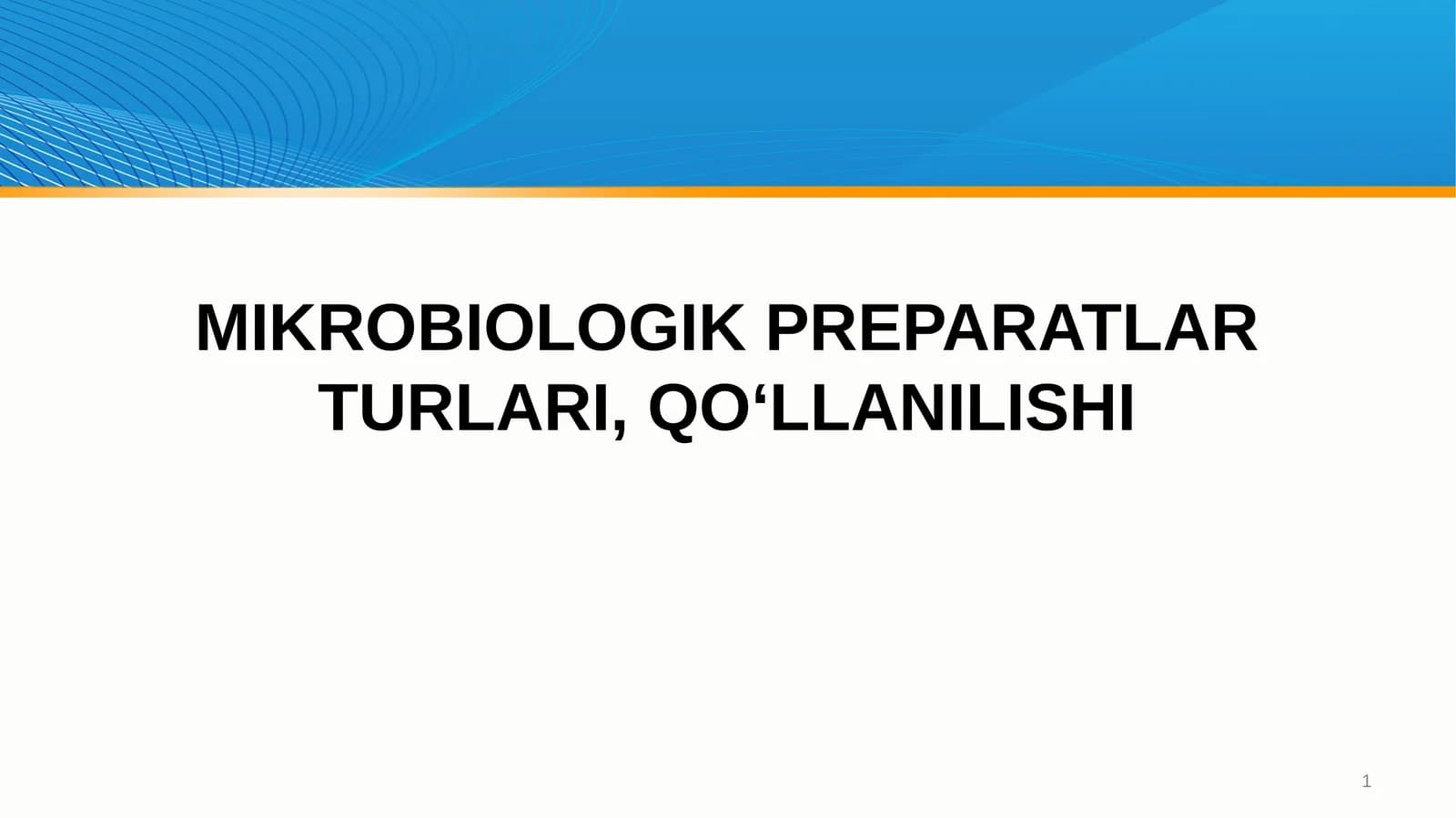 MIKROBIOLOGIK PREPARATLAR TURLARI, QO‘LLANILISHI

1